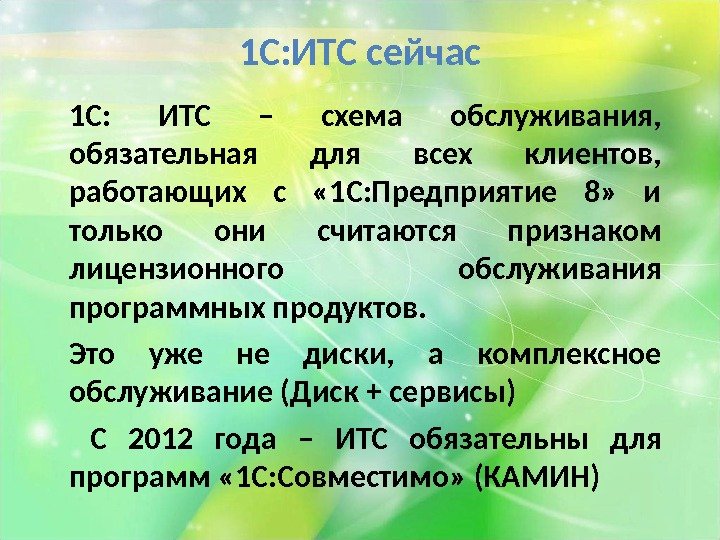 1С:ИТС сейчас

1С: ИТС – схема обслуживания, обязательная для всех клиентов, работающих с «1С:Предприятие 8» и только они считаются признаком лицензионного обслуживания программных продуктов.

Это уже не диски, а комплексное обслуживание (Диск + сервисы)

С 2012 года – ИТС обязательны для программ «1С:Совместимо» (КАМИН)